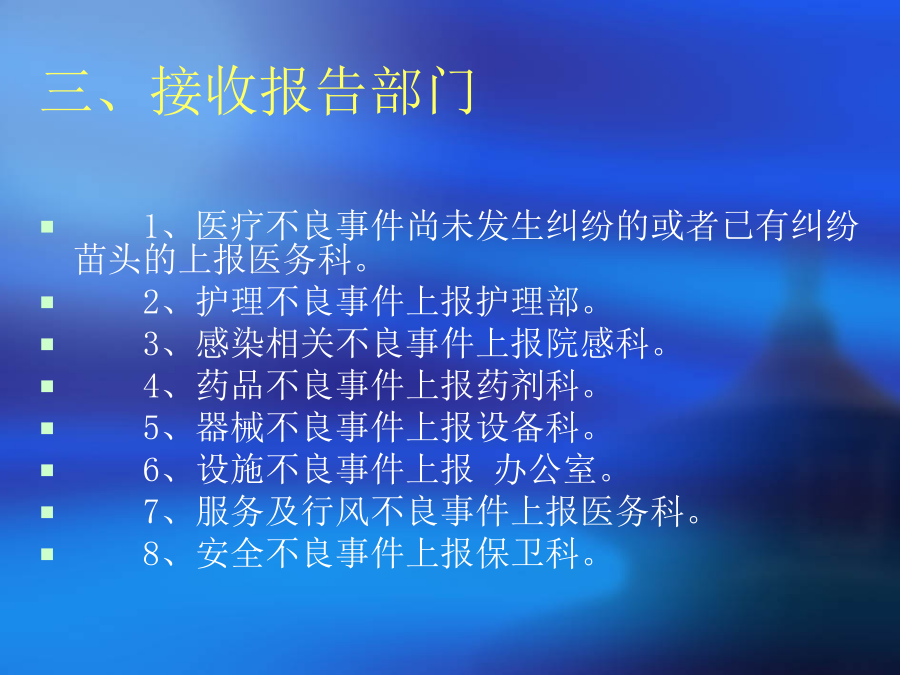 三、接收报告部门

1、医疗不良事件尚未发生纠纷的或者已有纠纷苗头的上报医务科。

2、护理不良事件上报护理部。

3、感染相关不良事件上报院感科。

4、药品不良事件上报药剂科。

5、器械不良事件上报设备科。

6、设施不良事件上报 办公室。

7、服务及行风不良事件上报医务科。

8、安全不良事件上报保卫科。